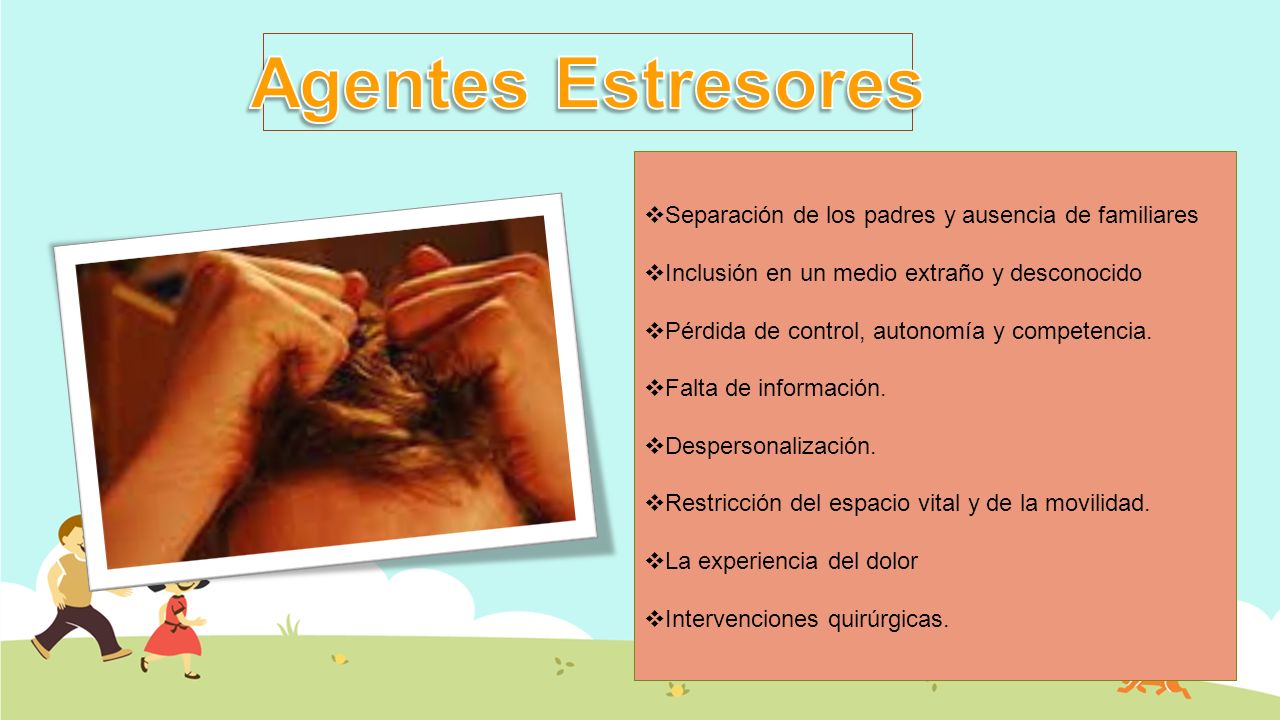 Agentes Estresores

❖Separación de los padres y ausencia de familiares

❖Inclusión en un medio extraño y desconocido

❖Pérdida de control, autonomía y competencia.

❖Falta de información.

❖Despersonalización.

❖Restricción del espacio vital y de la movilidad.

❖La experiencia del dolor

❖Intervenciones quirúrgicas.